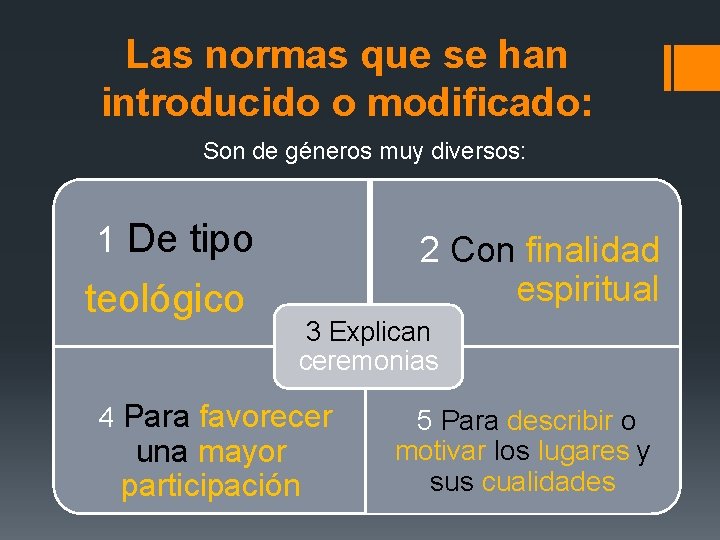 Las normas que se han introducido o modificado:

Son de géneros muy diversos:

1 De tipo teológico

2 Con finalidad espiritual

3 Explican ceremonias

4 Para favorecer una mayor participación

5 Para describir o motivar los lugares y sus cualidades